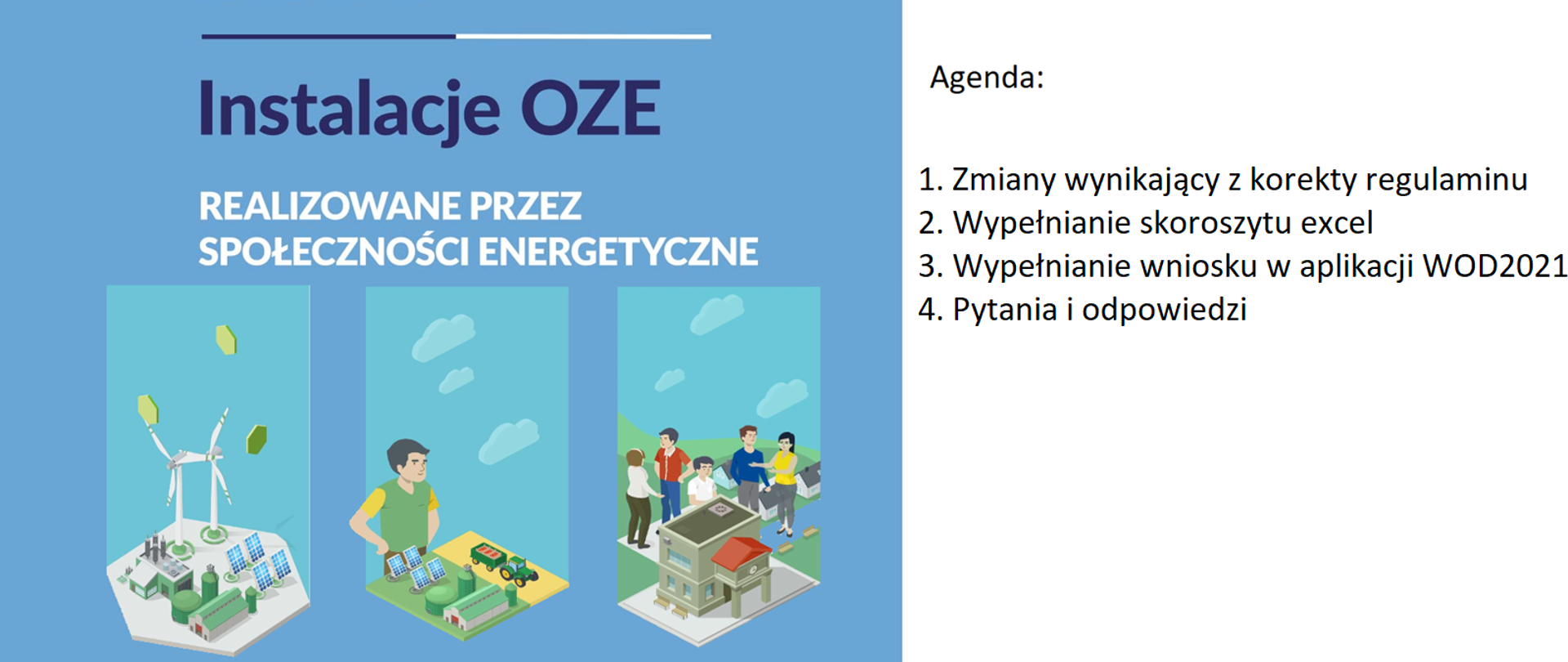 Instalacje OZE

REALIZOWANE PRZEZ SPOŁECZNOŚCI ENERGETYCZNE

Agenda:

1. Zmiany wynikający z korekty regulaminu
2. Wypełnianie skoroszytu excel
3. Wypełnianie wniosku w aplikacji WOD2021
4. Pytania i odpowiedzi